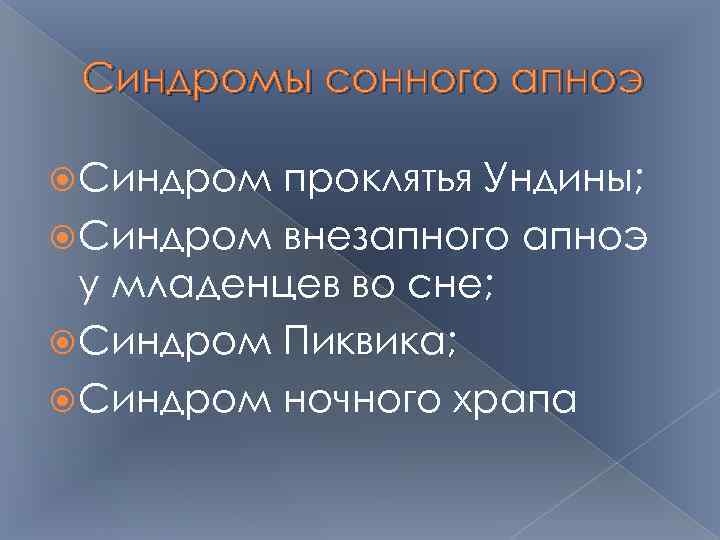 Синдромы сонного апноэ

Синдром проклятья Ундины;

Синдром внезапного апноэ у младенцев во сне;

Синдром Пиквика;

Синдром ночного храпа